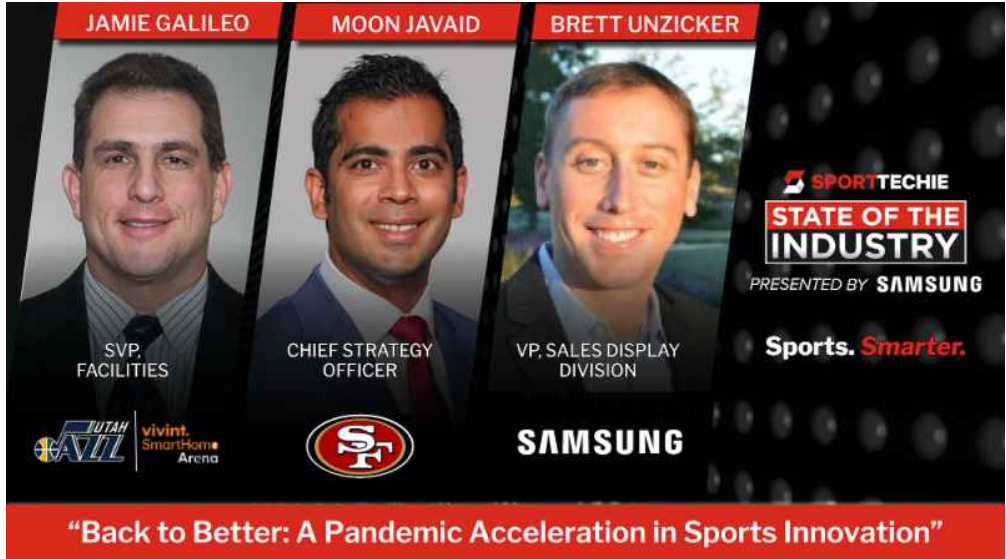 JAMIE GALILEO

SVP, FACILITIES

UTAH JAZZ

vivint. SmartHome Arena

MOON JAVAID

CHIEF STRATEGY OFFICER

SF

BRETT UNZICKER

VP, SALES DISPLAY DIVISION

SAMSUNG

SPORTTECHIE

STATE OF THE INDUSTRY

PRESENTED BY SAMSUNG

Sports. Smarter.

"Back to Better: A Pandemic Acceleration in Sports Innovation"